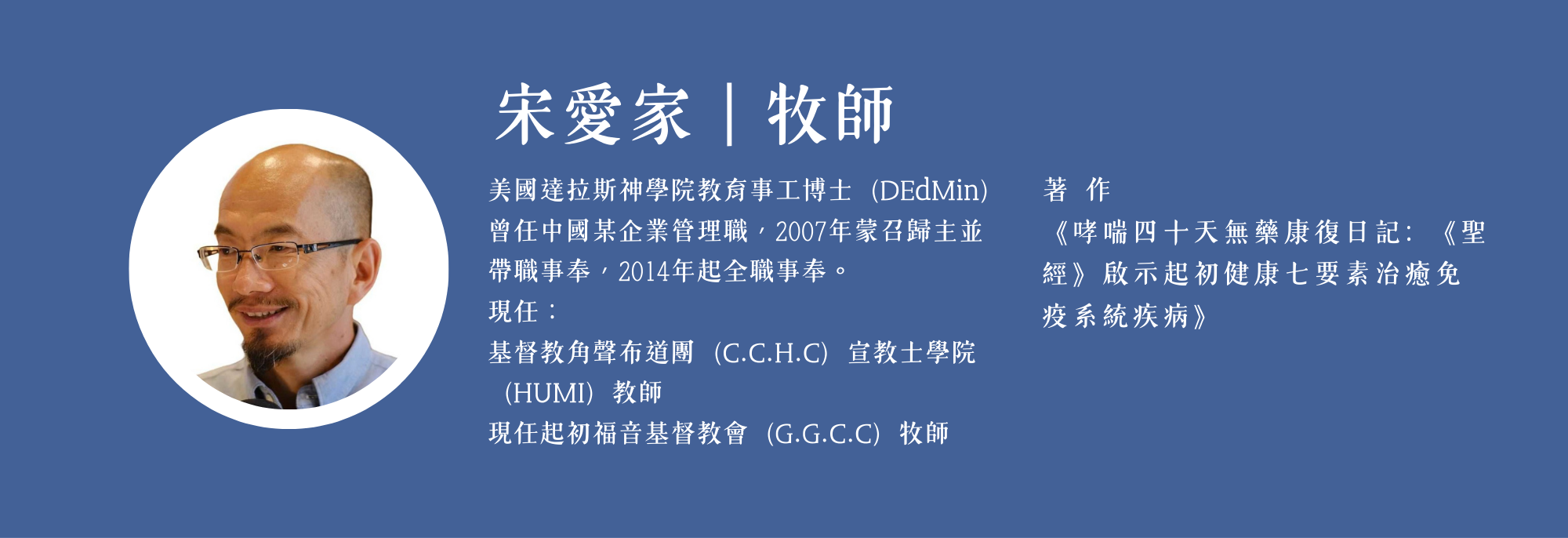 宋愛家｜牧師

美國達拉斯神學院教育事工博士（DEdMin）曾任中國某企業管理職，2007年蒙召歸主並帶職事奉，2014年起全職事奉。
現任：
基督教角聲布道團（C.C.H.C）宣教士學院（HUMI）教師
現任起初福音基督教會（G.G.C.C）牧師

著 作
《哮喘四十天無藥康復日記：《聖經》啟示起初健康七要素治癒免疫系統疾病》